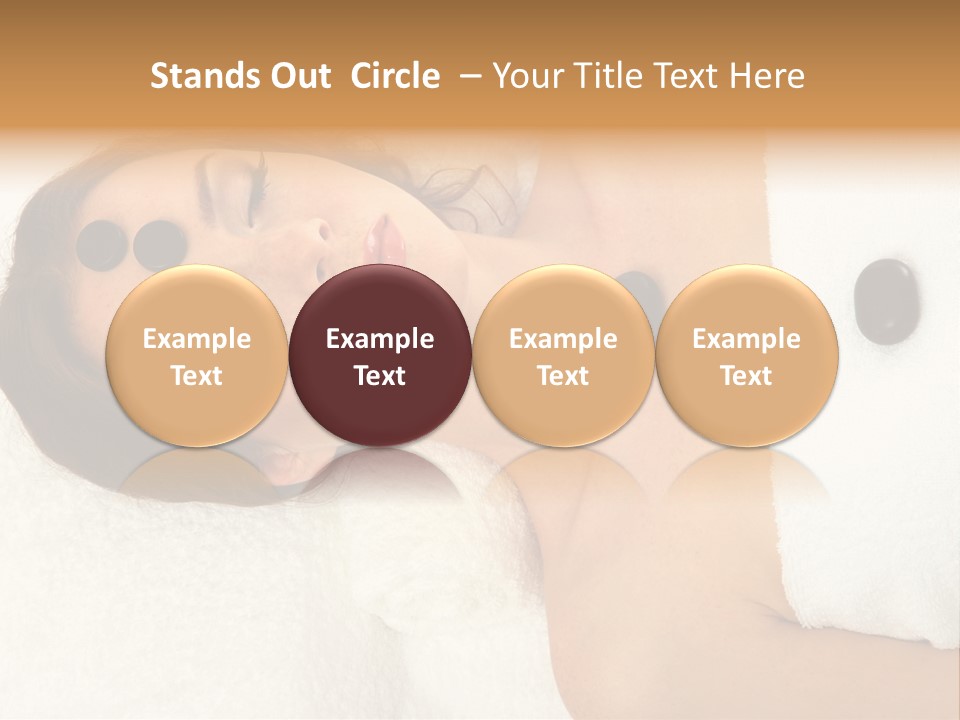 Stands Out Circle – Your Title Text Here

Example Text

Example Text

Example Text

Example Text